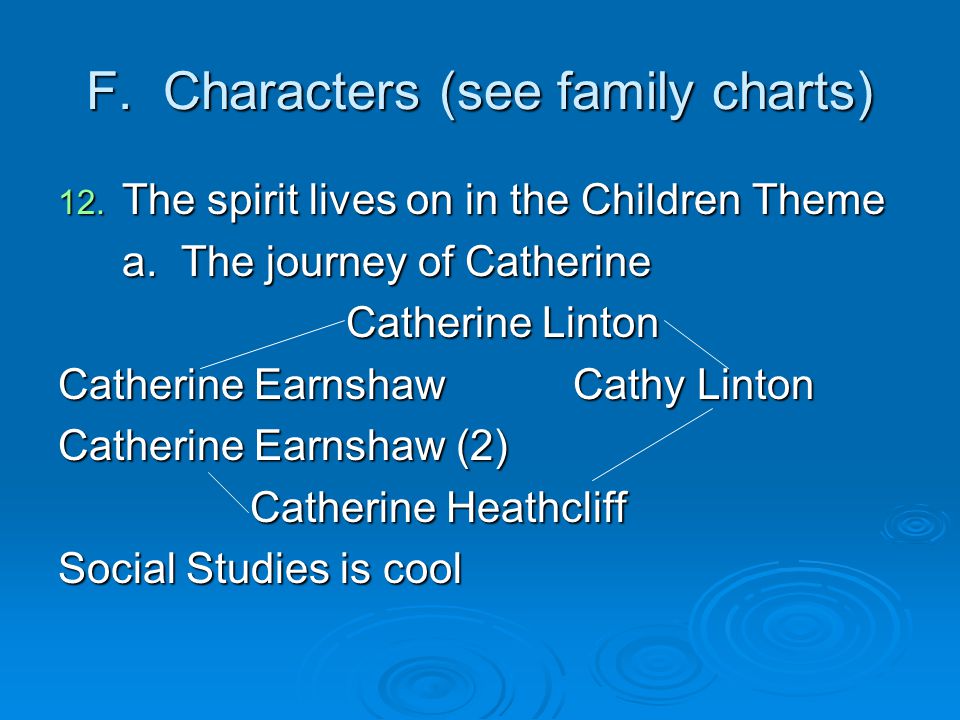 F. Characters (see family charts)

12. The spirit lives on in the Children Theme

a. The journey of Catherine

Catherine Linton

Catherine Earnshaw Cathy Linton

Catherine Earnshaw (2)

Catherine Heathcliff

Social Studies is cool